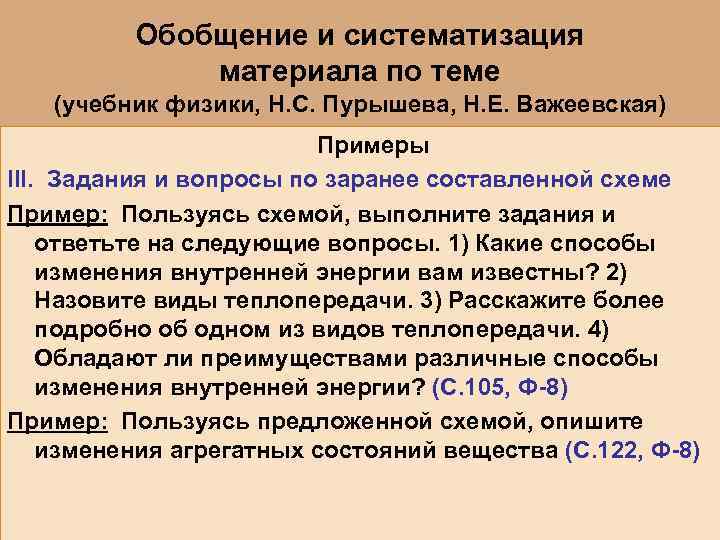 Обобщение и систематизация материала по теме
(учебник физики, Н.С. Пурышева, Н.Е. Важеевская)

Примеры

III. Задания и вопросы по заранее составленной схеме

Пример: Пользуясь схемой, выполните задания и ответьте на следующие вопросы. 1) Какие способы изменения внутренней энергии вам известны? 2) Назовите виды теплопередачи. 3) Расскажите более подробно об одном из видов теплопередачи. 4) Обладают ли преимуществами различные способы изменения внутренней энергии? (С.105, Ф-8)

Пример: Пользуясь предложенной схемой, опишите изменения агрегатных состояний вещества (С.122, Ф-8)